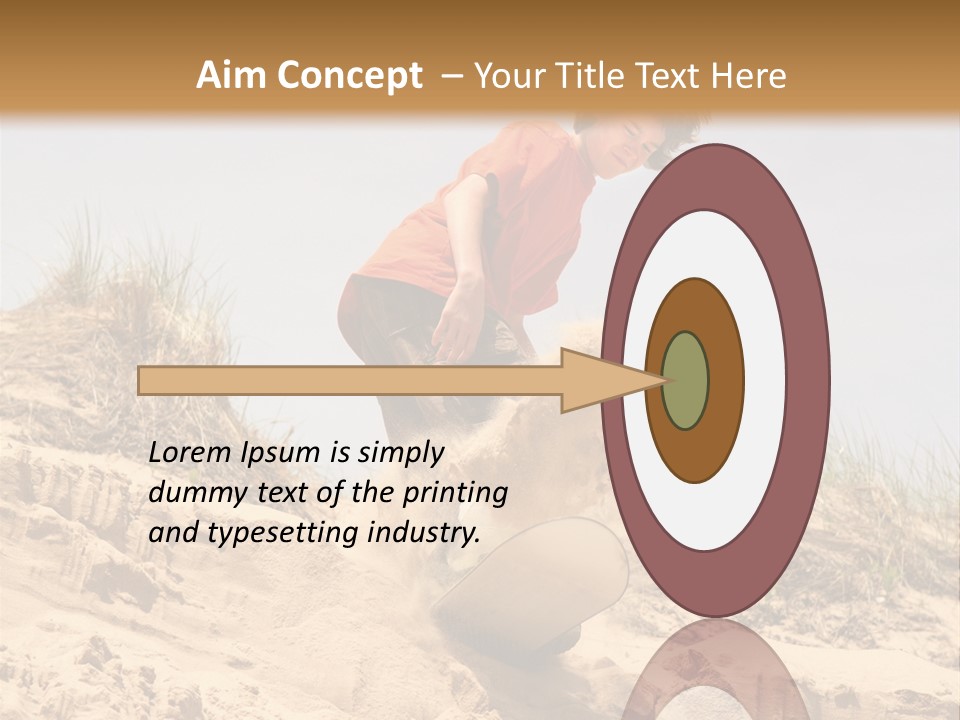 Aim Concept – Your Title Text Here

Lorem Ipsum is simply dummy text of the printing and typesetting industry.